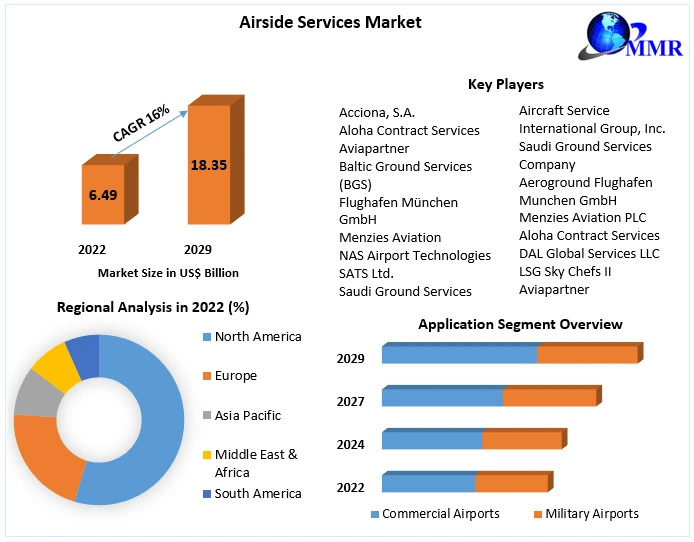 Airside Services Market

MMR

CAGR 16%

6.49

18.35

2022

2029

Market Size in US$ Billion

Key Players

Acciona, S.A.
Aloha Contract Services
Aviapartner
Baltic Ground Services (BGS)
Flughafen München GmbH
Menzies Aviation
NAS Airport Technologies
SATS Ltd.
Saudi Ground Services

Aircraft Service International Group, Inc.
Saudi Ground Services Company
Aeroground Flughafen Munchen GmbH
Menzies Aviation PLC
Aloha Contract Services
DAL Global Services LLC
LSG Sky Chefs II
Aviapartner

Regional Analysis in 2022 (%)

North America
Europe
Asia Pacific
Middle East & Africa
South America

Application Segment Overview

2029
2027
2024
2022

Commercial Airports
Military Airports